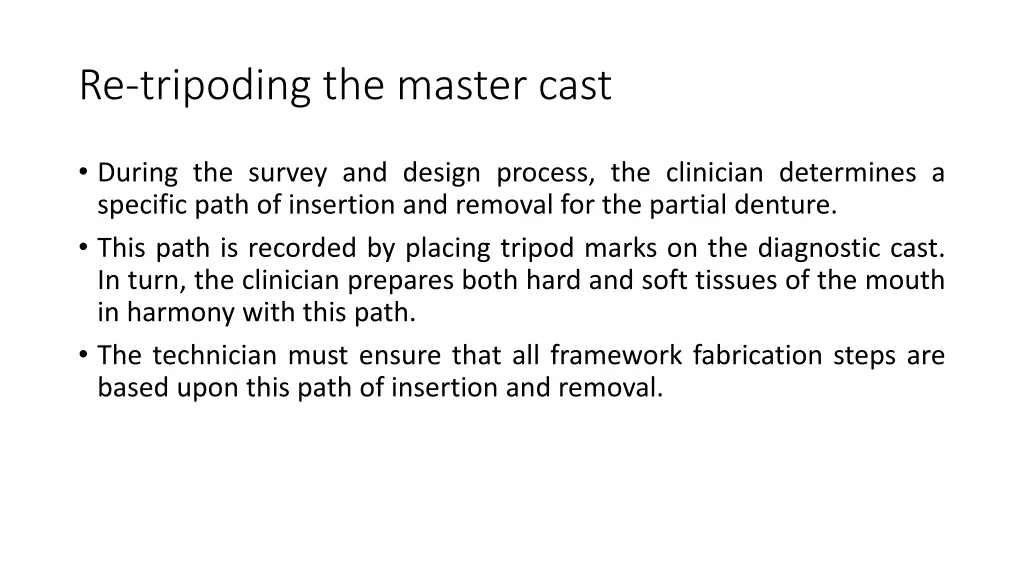 Re-tripoding the master cast

• During the survey and design process, the clinician determines a specific path of insertion and removal for the partial denture.
• This path is recorded by placing tripod marks on the diagnostic cast. In turn, the clinician prepares both hard and soft tissues of the mouth in harmony with this path.
• The technician must ensure that all framework fabrication steps are based upon this path of insertion and removal.